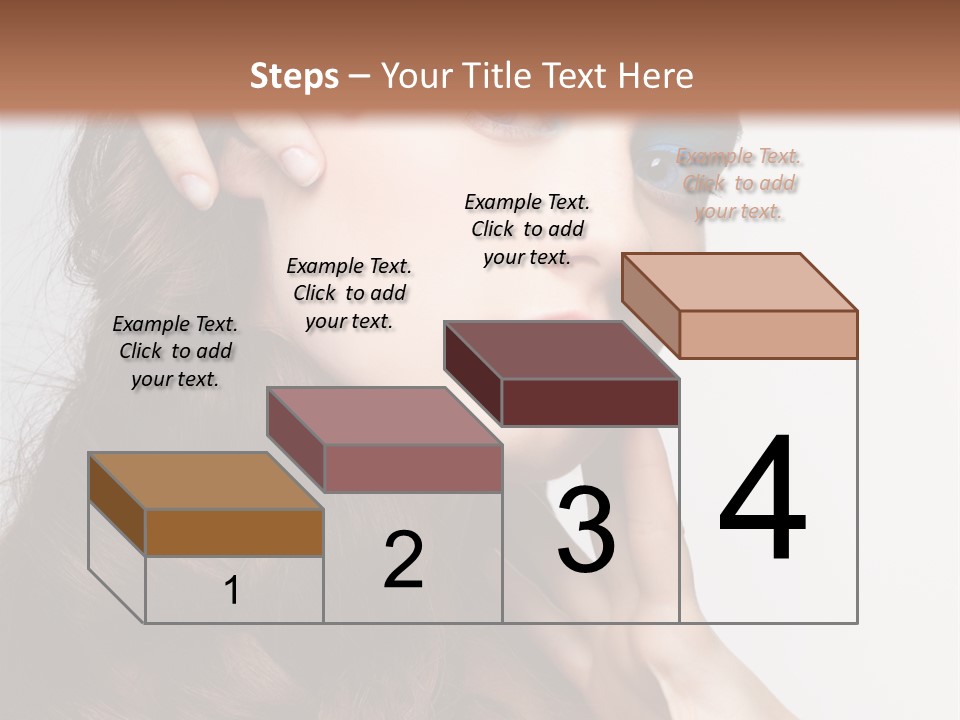 Steps – Your Title Text Here

Example Text. Click to add your text.

Example Text. Click to add your text.

Example Text. Click to add your text.

Example Text. Click to add your text.

1

2

3

4